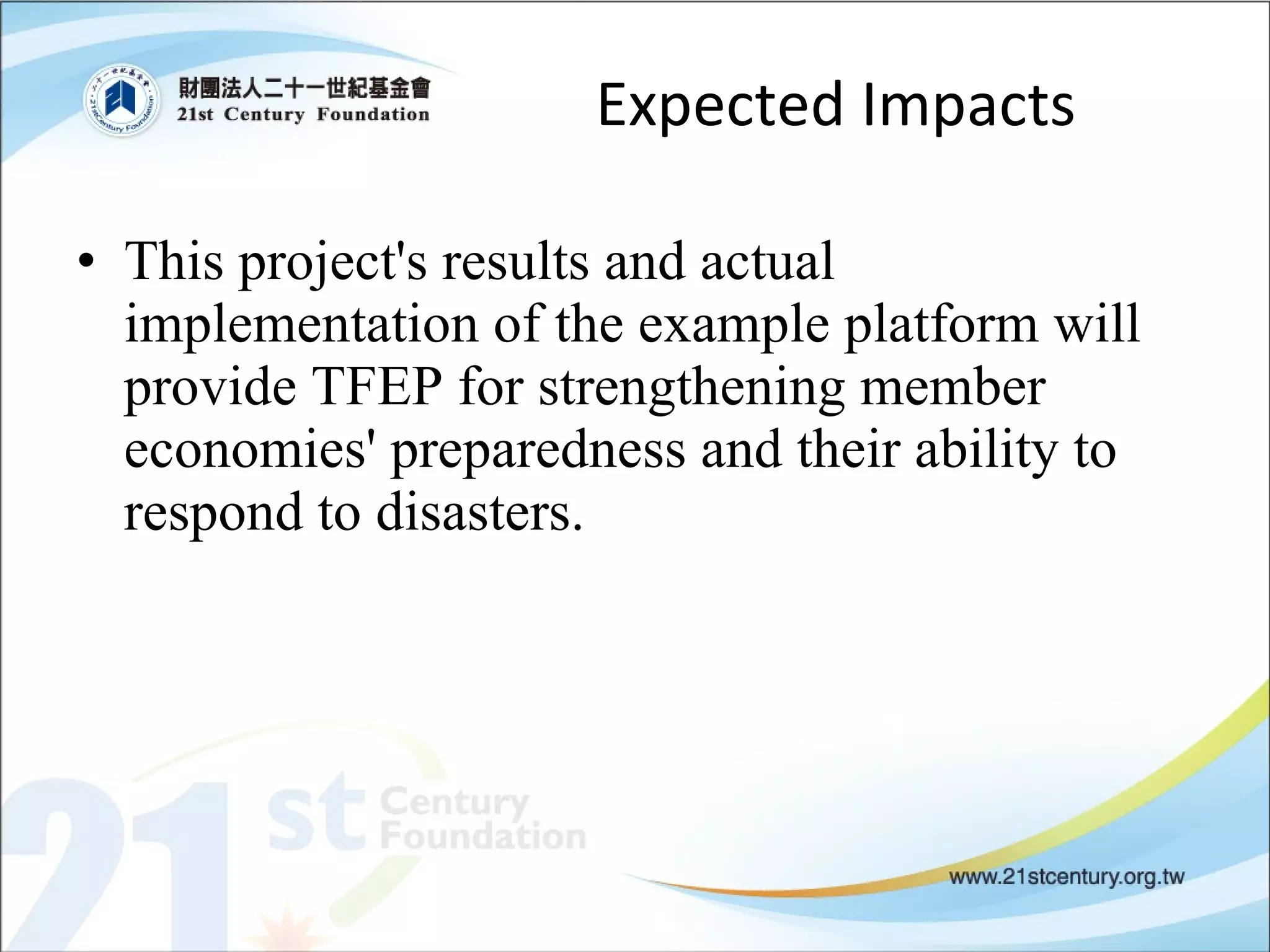 財團法人二十一世紀基金會
21st Century Foundation

Expected Impacts

• This project's results and actual implementation of the example platform will provide TFEP for strengthening member economies' preparedness and their ability to respond to disasters.

21st Century Foundation

www.21stcentury.org.tw